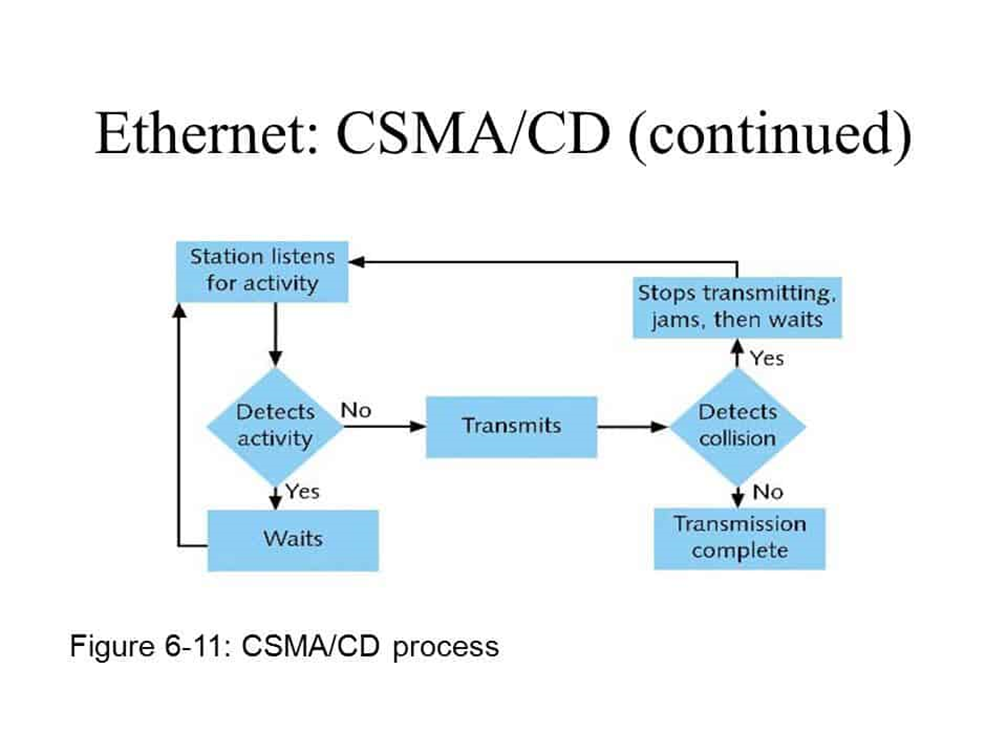 Ethernet: CSMA/CD (continued)

Station listens for activity

Stops transmitting, jams, then waits

Yes

Detects activity

No

Transmits

Detects collision

Yes

No

Waits

Transmission complete

Figure 6-11: CSMA/CD process